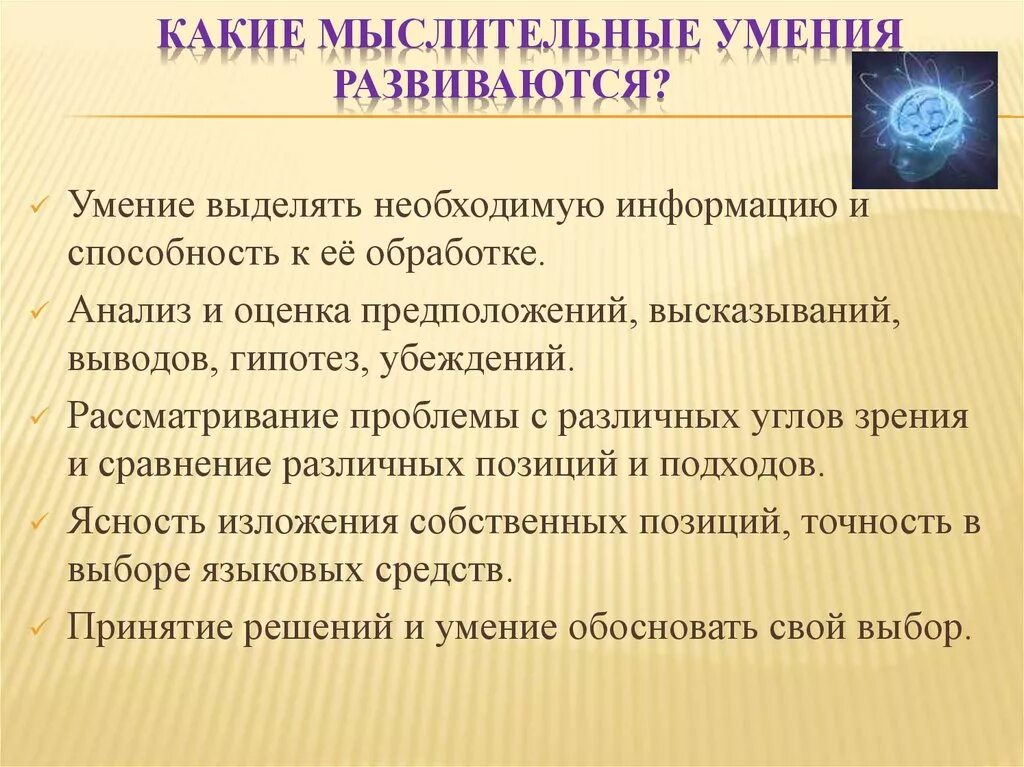 КАКИЕ МЫСЛИТЕЛЬНЫЕ УМЕНИЯ РАЗВИВАЮТСЯ?

✓ Умение выделять необходимую информацию и способность к её обработке.

✓ Анализ и оценка предположений, высказываний, выводов, гипотез, убеждений.

✓ Рассматривание проблемы с различных углов зрения и сравнение различных позиций и подходов.

✓ Ясность изложения собственных позиций, точность в выборе языковых средств.

✓ Принятие решений и умение обосновать свой выбор.